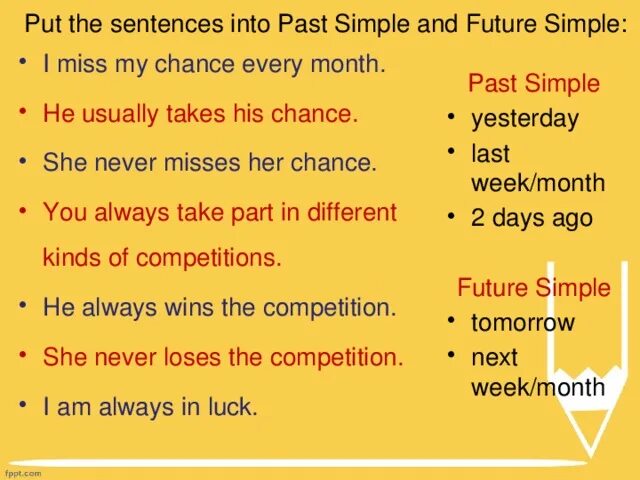 Put the sentences into Past Simple and Future Simple:

• I miss my chance every month.
• He usually takes his chance.
• She never misses her chance.
• You always take part in different kinds of competitions.
• He always wins the competition.
• She never loses the competition.
• I am always in luck.

Past Simple
• yesterday
• last week/month
• 2 days ago

Future Simple
• tomorrow
• next week/month

fppt.com